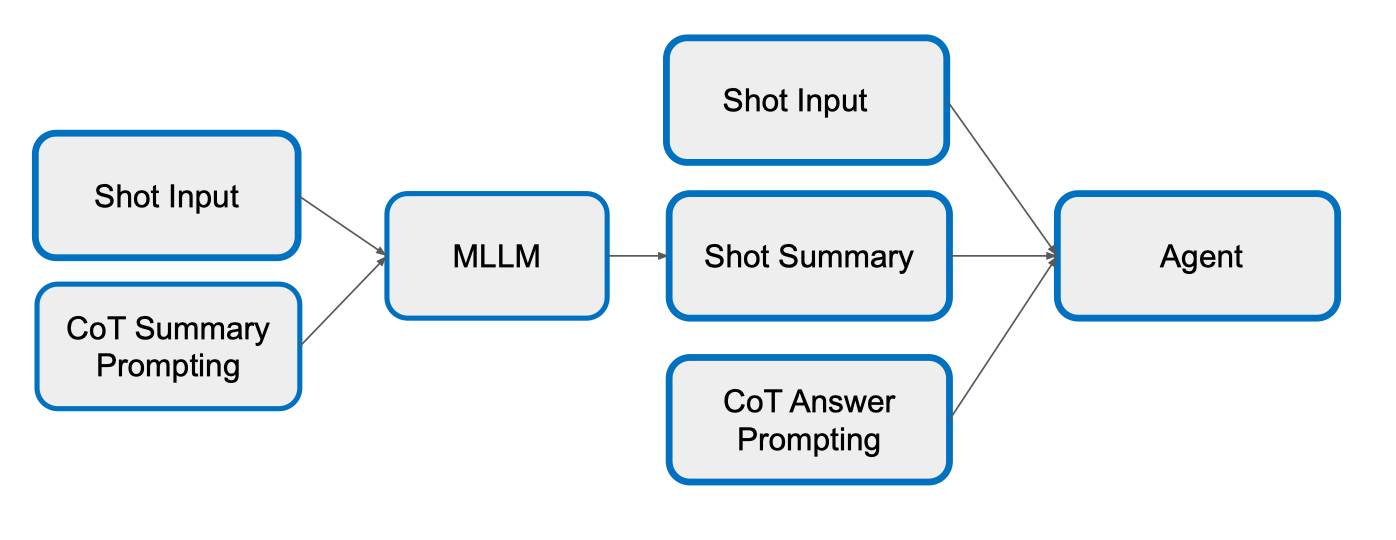 Shot Input

CoT Summary Prompting

MLLM

Shot Input

Shot Summary

CoT Answer Prompting

Agent